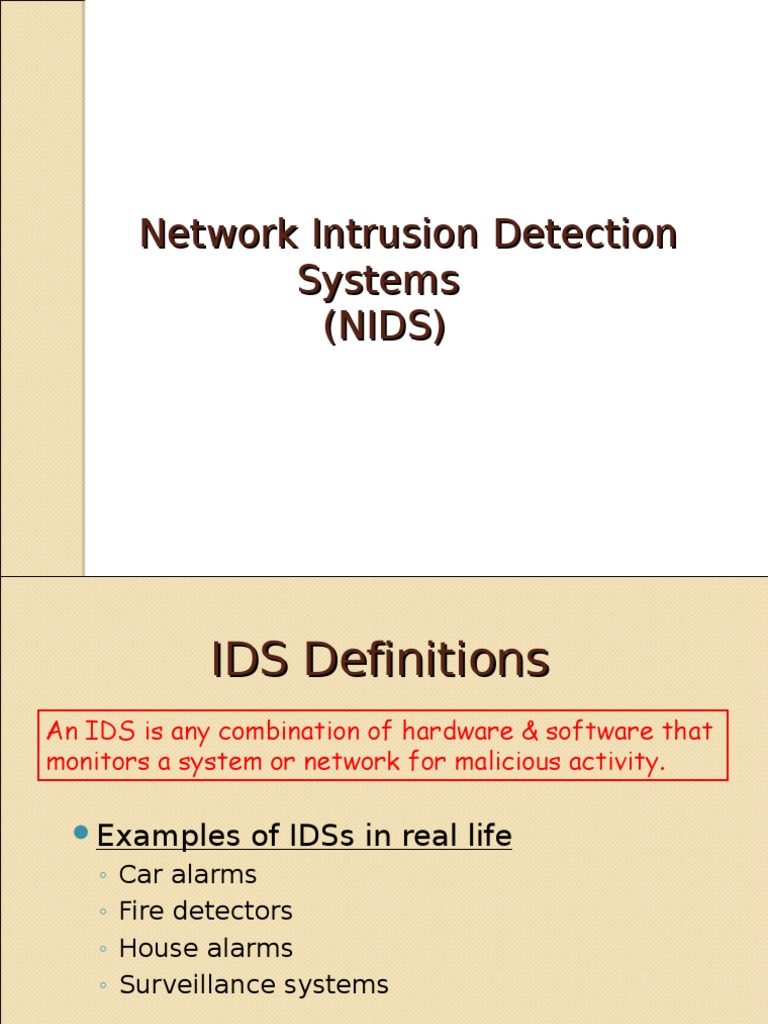 Network Intrusion Detection Systems (NIDS)

IDS Definitions

An IDS is any combination of hardware & software that monitors a system or network for malicious activity.

Examples of IDSs in real life
◦ Car alarms
◦ Fire detectors
◦ House alarms
◦ Surveillance systems